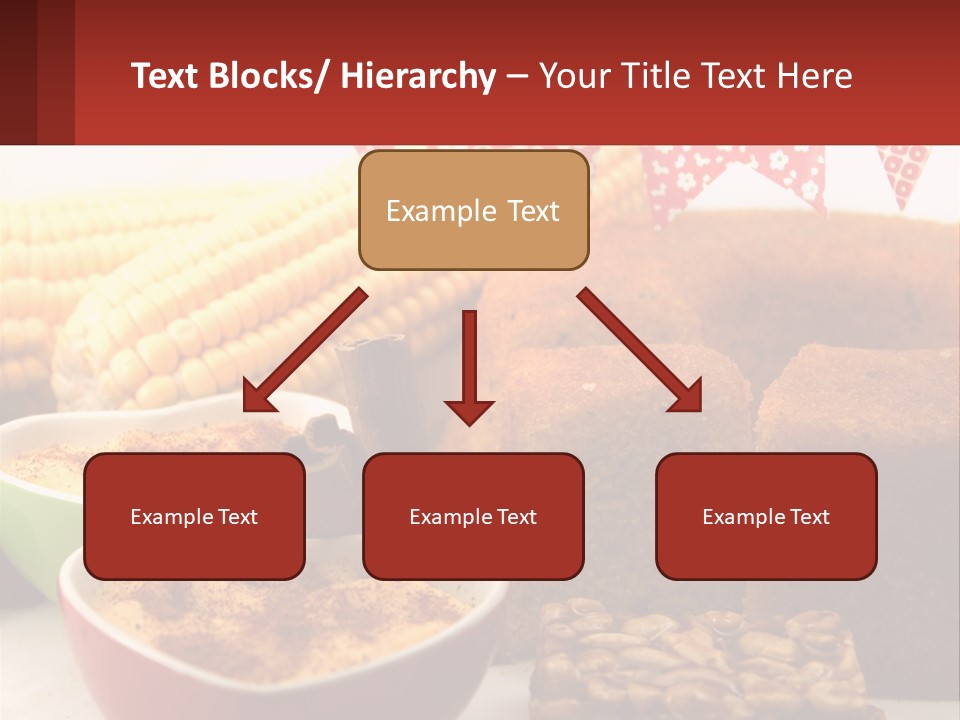 Text Blocks/ Hierarchy – Your Title Text Here

Example Text

Example Text

Example Text

Example Text